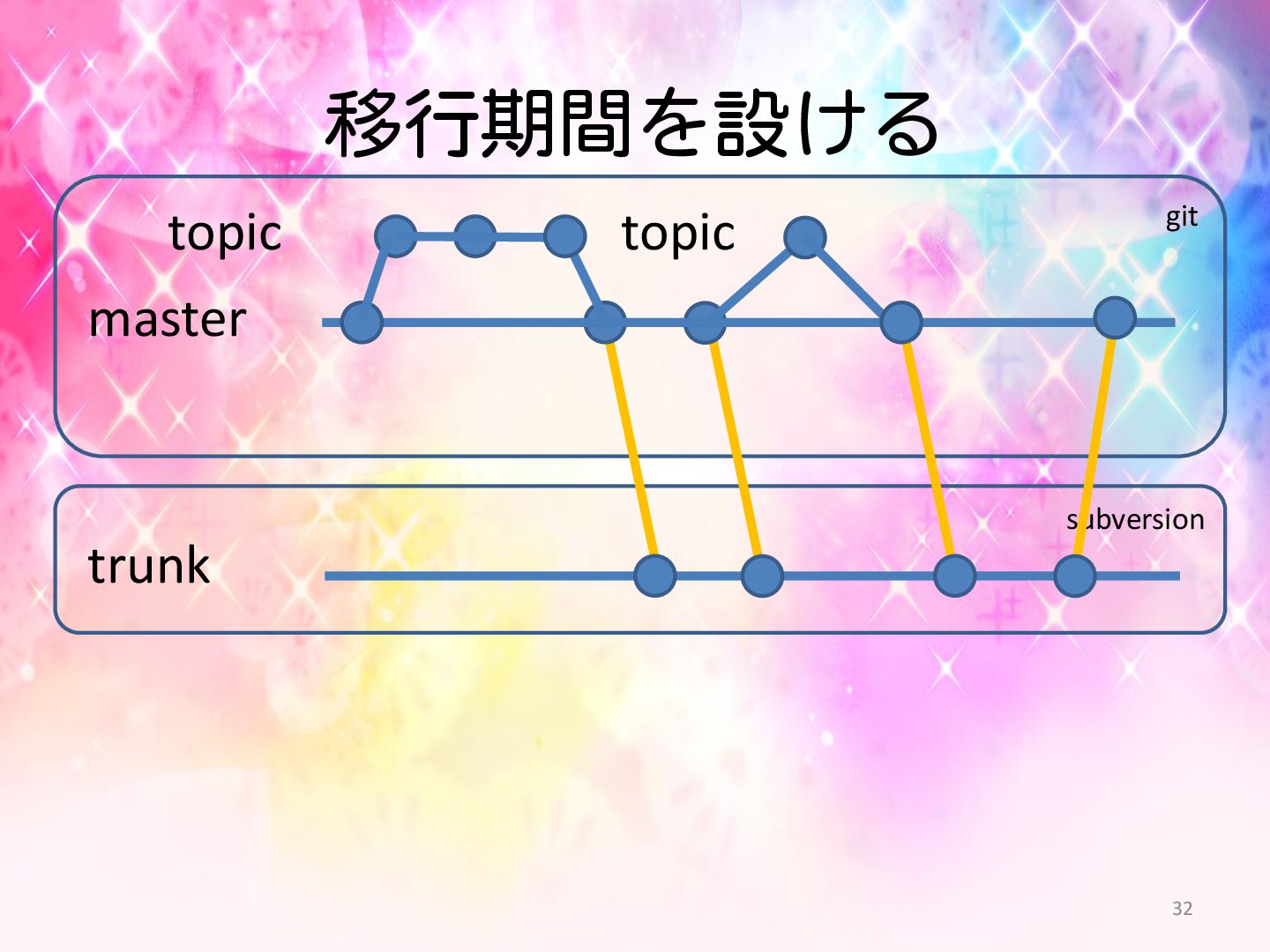 移行期間を設ける

topic

topic

git

master

subversion

trunk

32